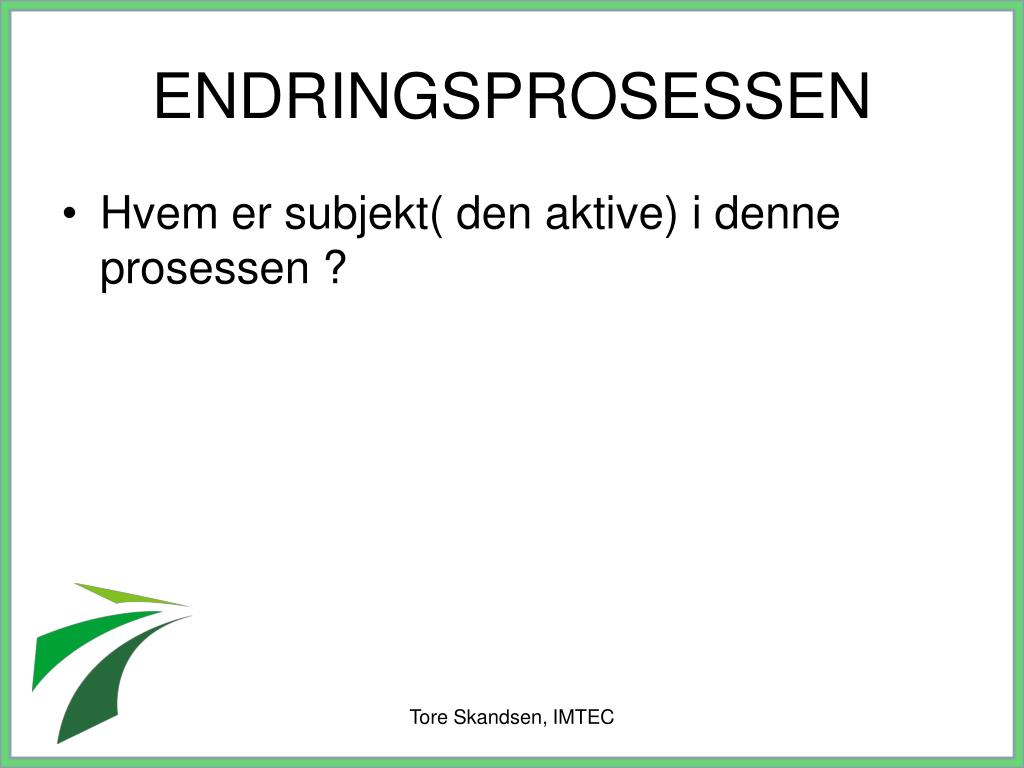 ENDRINGSPROSESSEN

• Hvem er subjekt( den aktive) i denne prosessen ?

Tore Skandsen, IMTEC